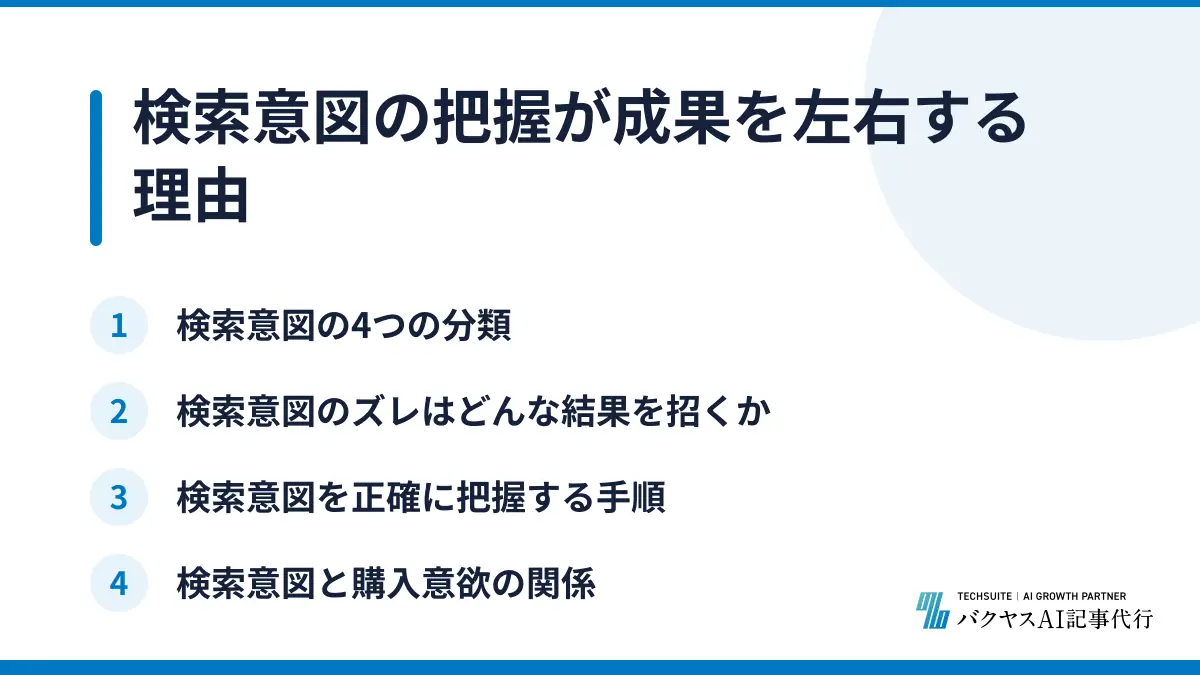 検索意図の把握が成果を左右する理由

1 検索意図の4つの分類

2 検索意図のズレはどんな結果を招くか

3 検索意図を正確に把握する手順

4 検索意図と購入意欲の関係

TECHSUITE | AI GROWTH PARTNER
バクヤスAI記事代行